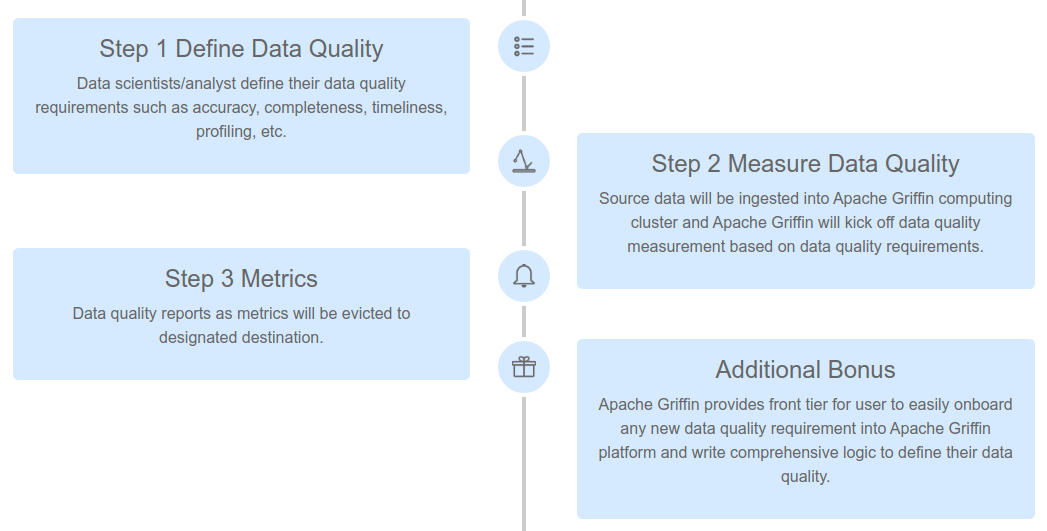 Step 1 Define Data Quality

Data scientists/analyst define their data quality requirements such as accuracy, completeness, timeliness, profiling, etc.

Step 2 Measure Data Quality

Source data will be ingested into Apache Griffin computing cluster and Apache Griffin will kick off data quality measurement based on data quality requirements.

Step 3 Metrics

Data quality reports as metrics will be evicted to designated destination.

Additional Bonus

Apache Griffin provides front tier for user to easily onboard any new data quality requirement into Apache Griffin platform and write comprehensive logic to define their data quality.